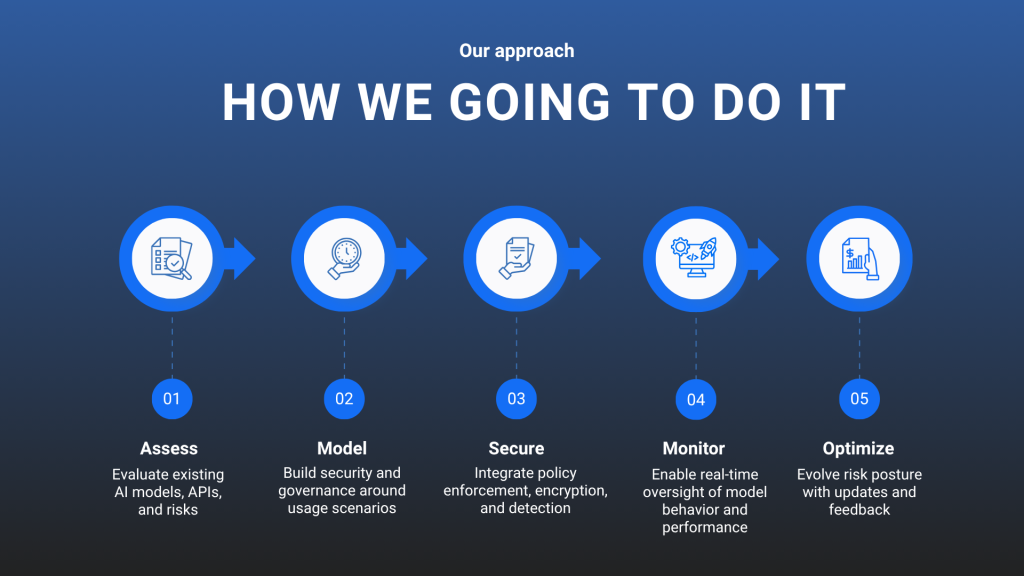 Our approach

HOW WE GOING TO DO IT

01

Assess

Evaluate existing AI models, APIs, and risks

02

Model

Build security and governance around usage scenarios

03

Secure

Integrate policy enforcement, encryption, and detection

04

Monitor

Enable real-time oversight of model behavior and performance

05

Optimize

Evolve risk posture with updates and feedback